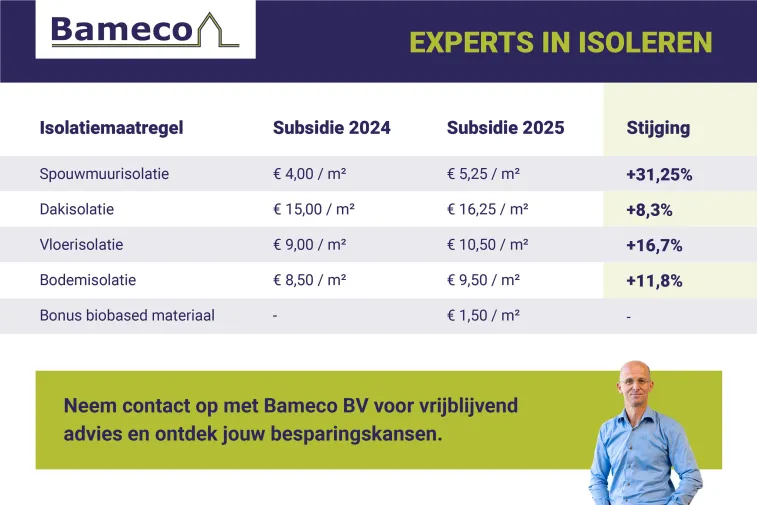 Bameco

EXPERTS IN ISOLEREN

| Isolatiemaatregel | Subsidie 2024 | Subsidie 2025 | Stijging |
|---|---|---|---|
| Spouwmuurisolatie | € 4,00 / m² | € 5,25 / m² | +31,25% |
| Dakisolatie | € 15,00 / m² | € 16,25 / m² | +8,3% |
| Vloerisolatie | € 9,00 / m² | € 10,50 / m² | +16,7% |
| Bodemisolatie | € 8,50 / m² | € 9,50 / m² | +11,8% |
| Bonus biobased materiaal | - | € 1,50 / m² | - |

Neem contact op met Bameco BV voor vrijblijvend advies en ontdek jouw besparingskansen.